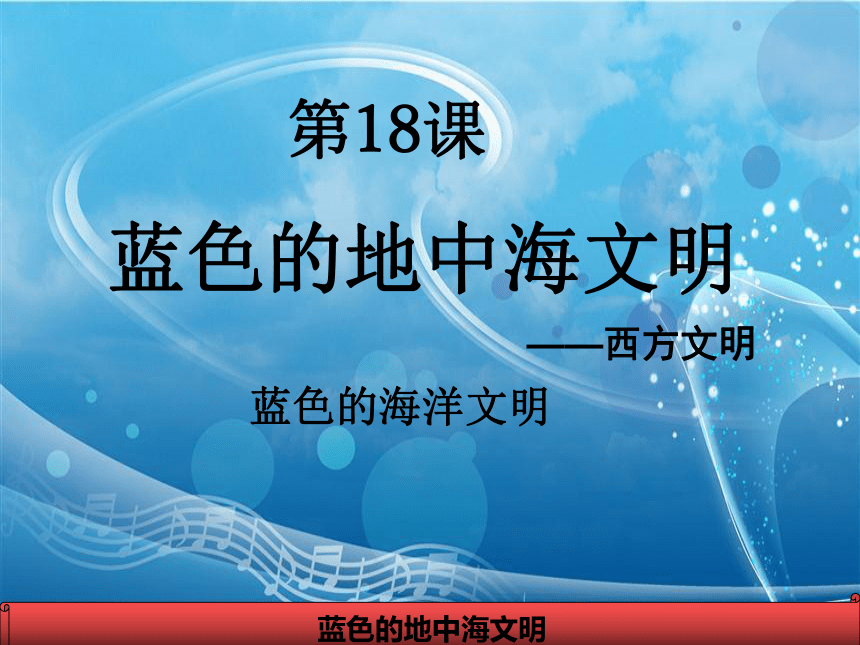 第18课

蓝色的地中海文明

——西方文明

蓝色的海洋文明

蓝色的地中海文明